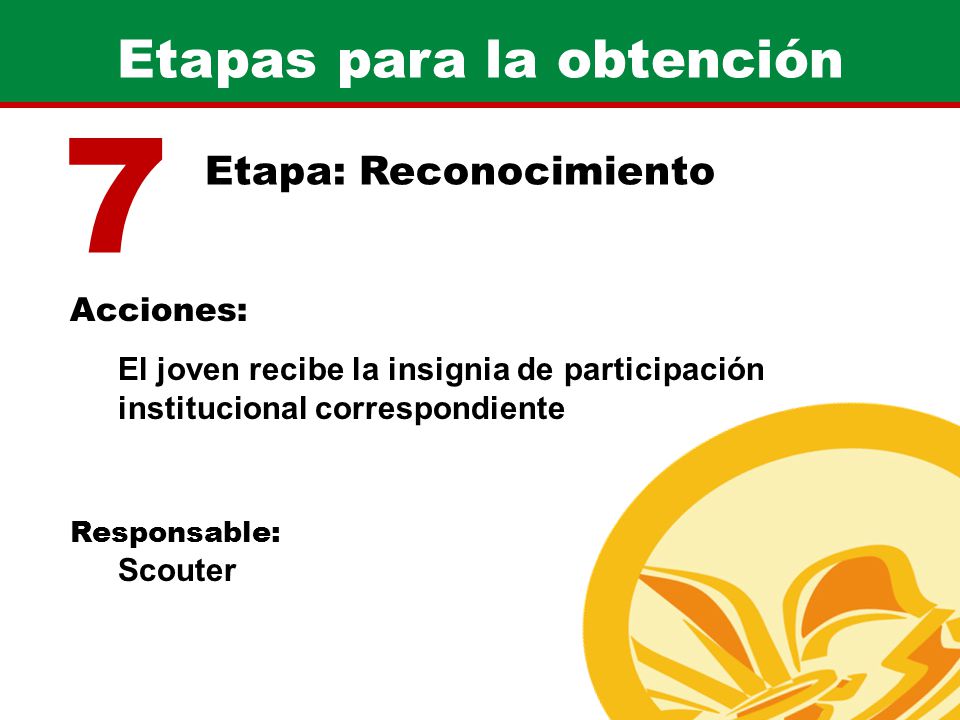 Etapas para la obtención

7

Etapa: Reconocimiento

Acciones:

El joven recibe la insignia de participación institucional correspondiente

Responsable:
Scouter